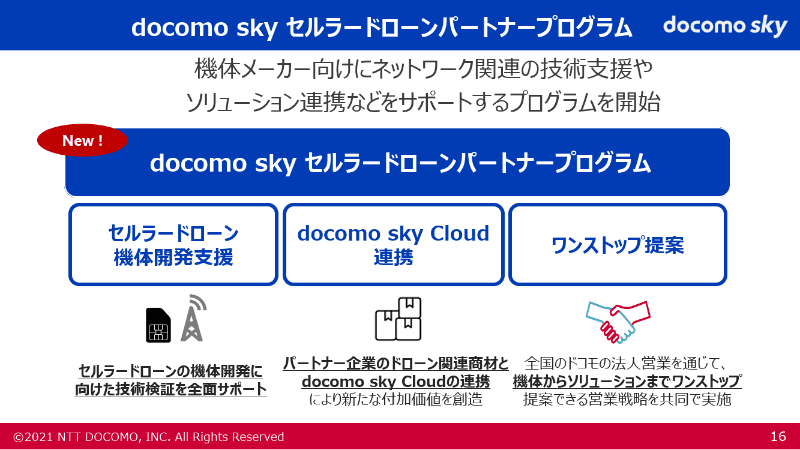 docomo sky セルラードローンパートナープログラム

docomo sky

機体メーカー向けにネットワーク関連の技術支援や
ソリューション連携などをサポートするプログラムを開始

New !

docomo sky セルラードローンパートナープログラム

セルラードローン
機体開発支援

docomo sky Cloud
連携

ワンストップ提案

セルラードローンの機体開発に
向けた技術検証を全面サポート

パートナー企業のドローン関連商材と
docomo sky Cloudの連携
により新たな付加価値を創造

全国のドコモの法人営業を通じて、
機体からソリューションまでワンストップ
提案できる営業戦略を共同で実施

©2021 NTT DOCOMO, INC. All Rights Reserved

16